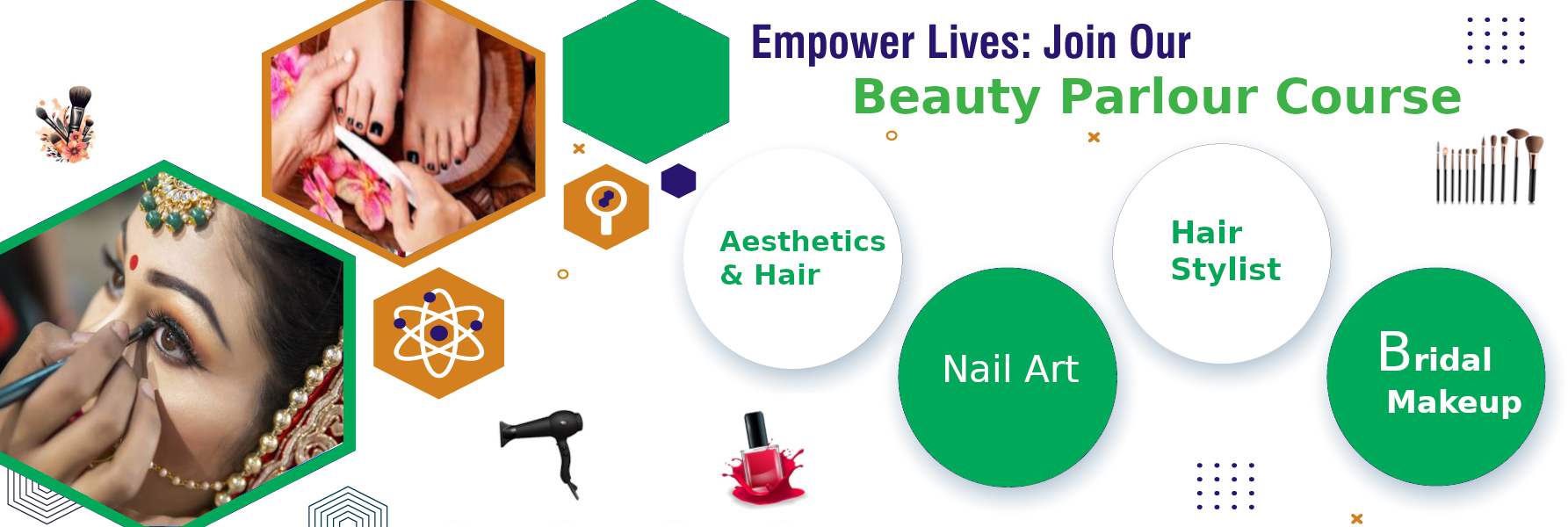 Empower Lives: Join Our
Beauty Parlour Course

Aesthetics & Hair

Nail Art

Hair Stylist

Bridal Makeup